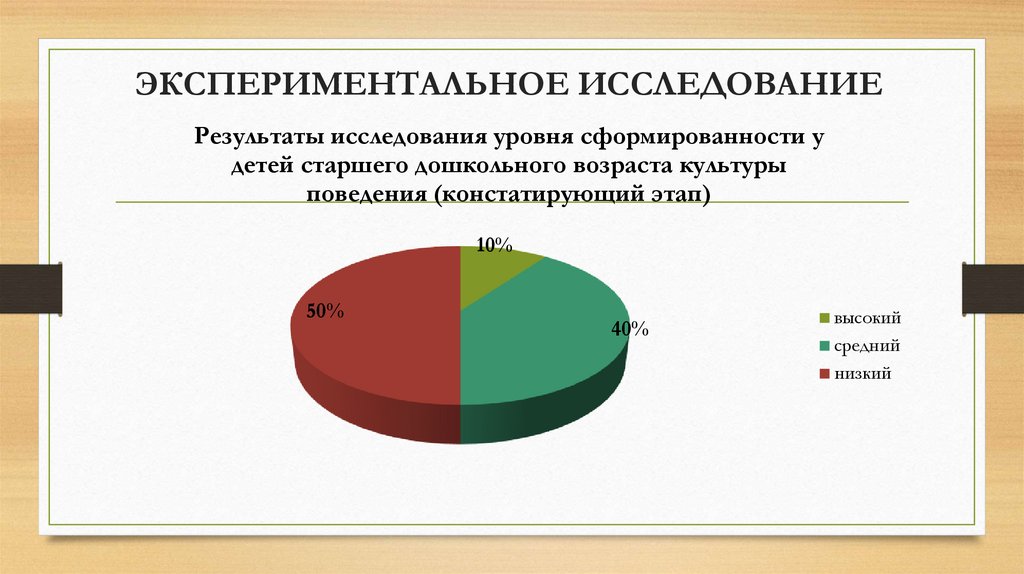 ЭКСПЕРИМЕНТАЛЬНОЕ ИССЛЕДОВАНИЕ

Результаты исследования уровня сформированности у детей старшего дошкольного возраста культуры поведения (констатирующий этап)

10%

40%

50%

высокий
средний
низкий